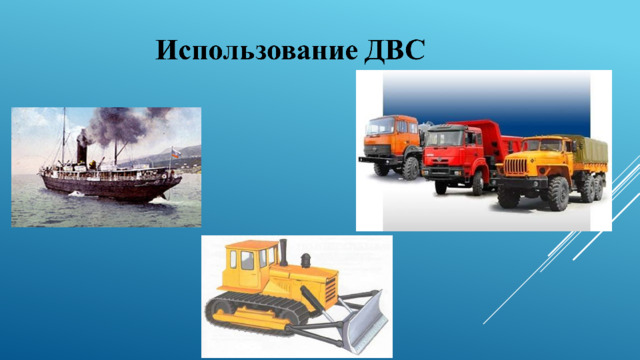 Использование ДВС